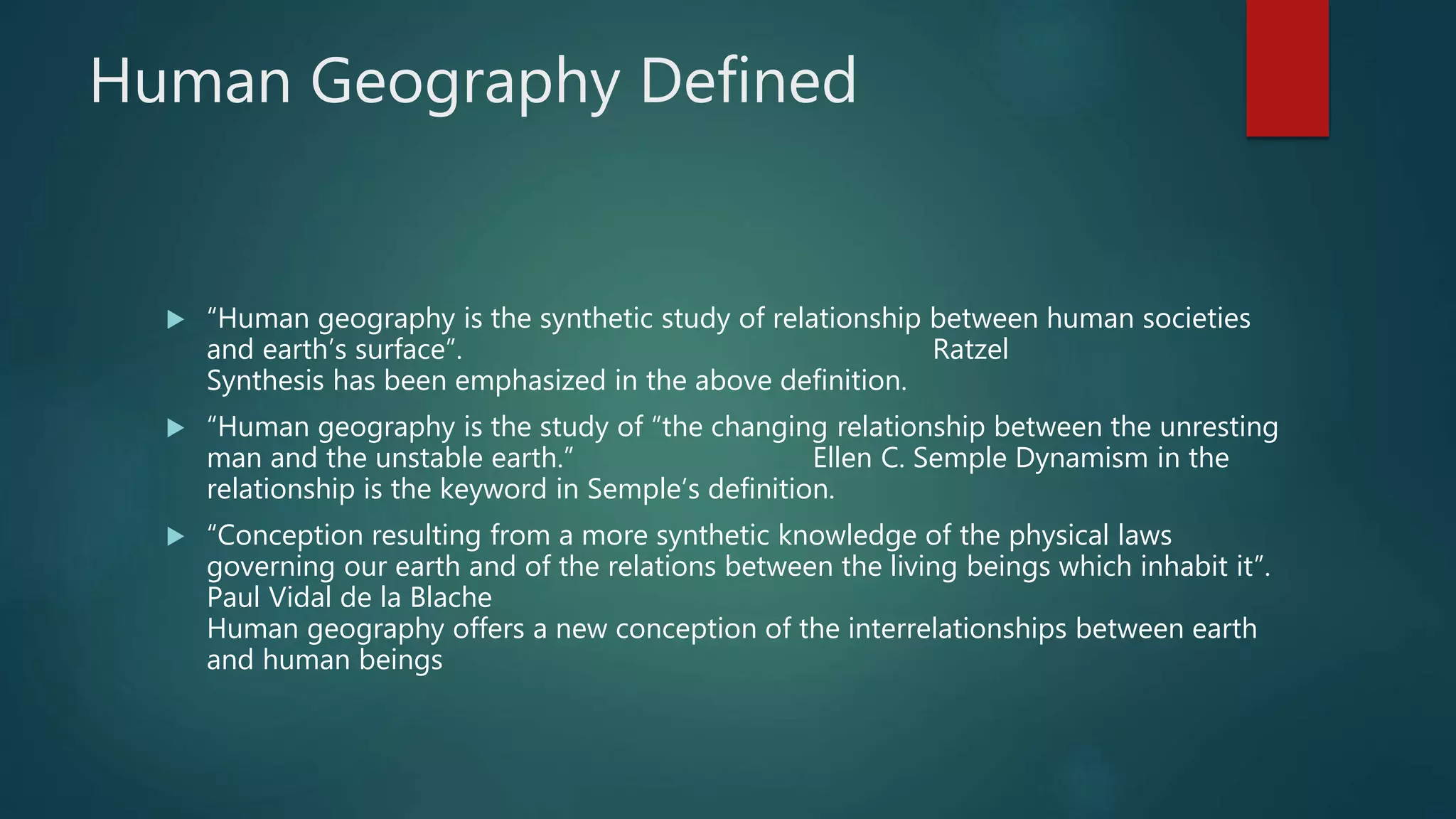 Human Geography Defined

“Human geography is the synthetic study of relationship between human societies and earth’s surface”. Ratzel
Synthesis has been emphasized in the above definition.

“Human geography is the study of “the changing relationship between the unresting man and the unstable earth.” Ellen C. Semple Dynamism in the relationship is the keyword in Semple’s definition.

“Conception resulting from a more synthetic knowledge of the physical laws governing our earth and of the relations between the living beings which inhabit it”. Paul Vidal de la Blache
Human geography offers a new conception of the interrelationships between earth and human beings